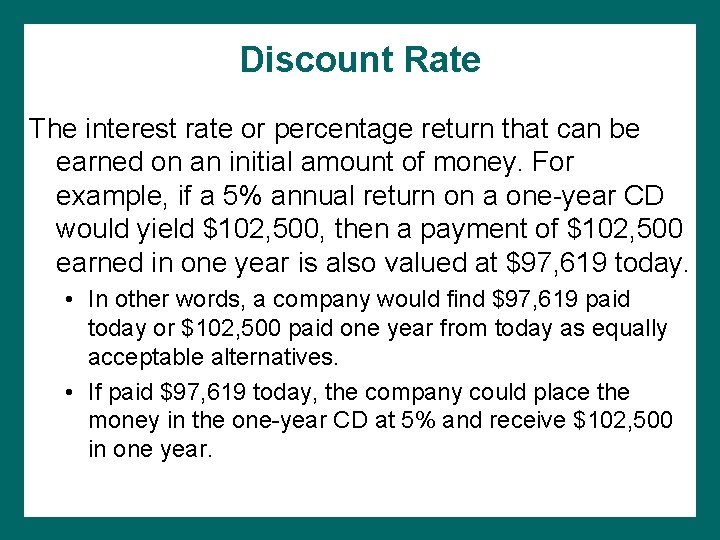 Discount Rate

The interest rate or percentage return that can be earned on an initial amount of money. For example, if a 5% annual return on a one-year CD would yield \$102,500, then a payment of \$102,500 earned in one year is also valued at \$97,619 today.

• In other words, a company would find \$97,619 paid today or \$102,500 paid one year from today as equally acceptable alternatives.

• If paid \$97,619 today, the company could place the money in the one-year CD at 5% and receive \$102,500 in one year.